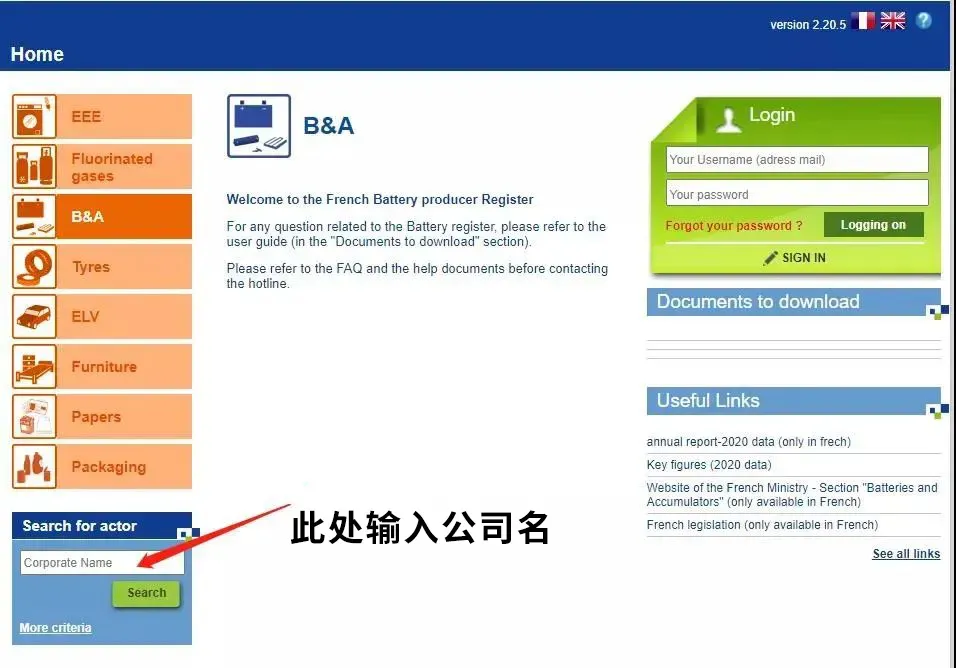 version 2.20.5

Home

EEE
Fluorinated gases
B&A
Tyres
ELV
Furniture
Papers
Packaging

Search for actor
Corporate Name
Search
More criteria

B&A

Welcome to the French Battery producer Register

For any question related to the Battery register, please refer to the user guide (in the "Documents to download" section).

Please refer to the FAQ and the help documents before contacting the hotline.

此处输入公司名

Login
Your Username (adress mail)
Your password
Forgot your password ?
Logging on
SIGN IN

Documents to download

Useful Links
annual report-2020 data (only in frech)
Key figures (2020 data)
Website of the French Ministry - Section "Batteries and Accumulators" (only available in French)
French legislation (only available in French)
See all links